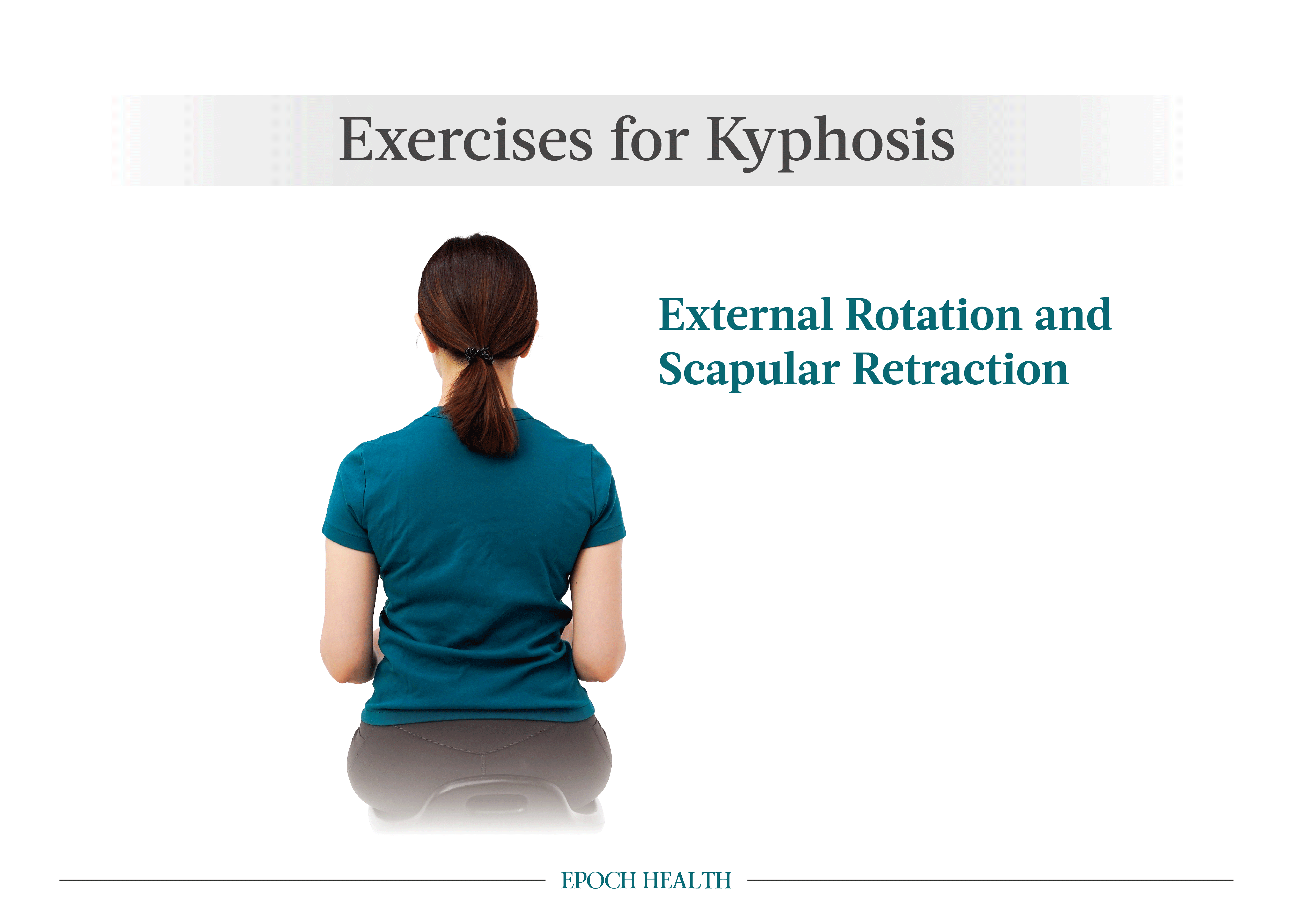 Exercises for Kyphosis

External Rotation and Scapular Retraction

EPOCH HEALTH